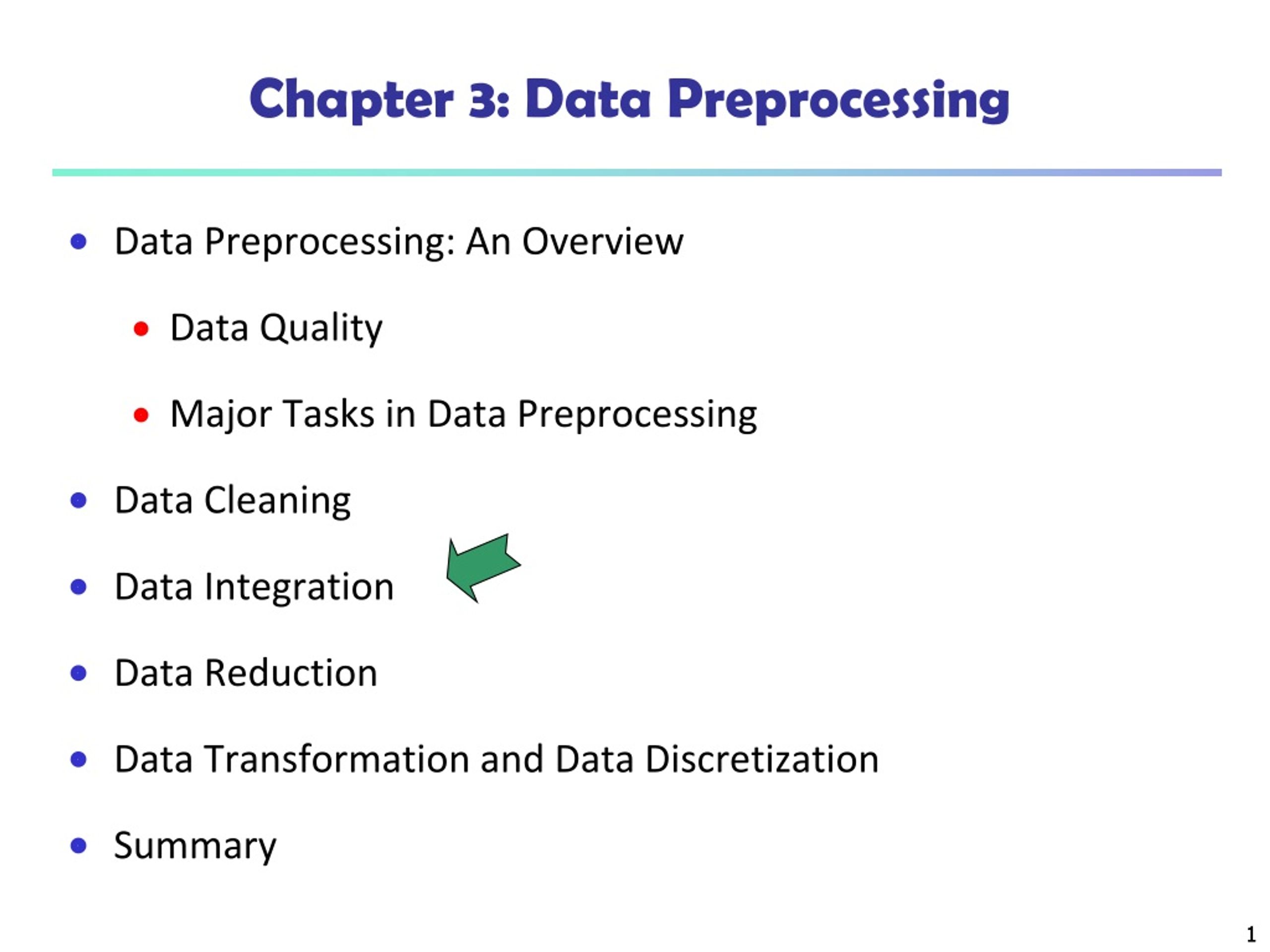 Chapter 3: Data Preprocessing

- Data Preprocessing: An Overview
  - Data Quality
  - Major Tasks in Data Preprocessing
- Data Cleaning
- Data Integration
- Data Reduction
- Data Transformation and Data Discretization
- Summary

1